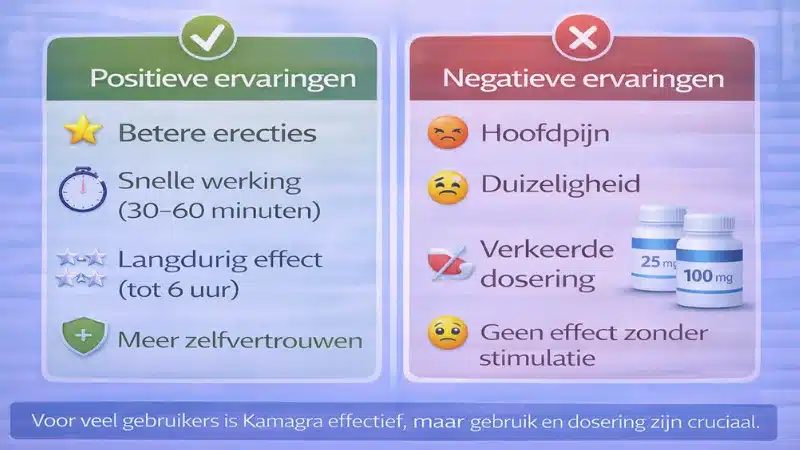 Positieve ervaringen

Betere erecties

Snelle werking (30–60 minuten)

Langdurig effect (tot 6 uur)

Meer zelfvertrouwen

Negatieve ervaringen

Hoofdpijn

Duizeligheid

Verkeerde dosering

25 mg

100 mg

Geen effect zonder stimulatie

Voor veel gebruikers is Kamagra effectief, maar gebruik en dosering zijn cruciaal.